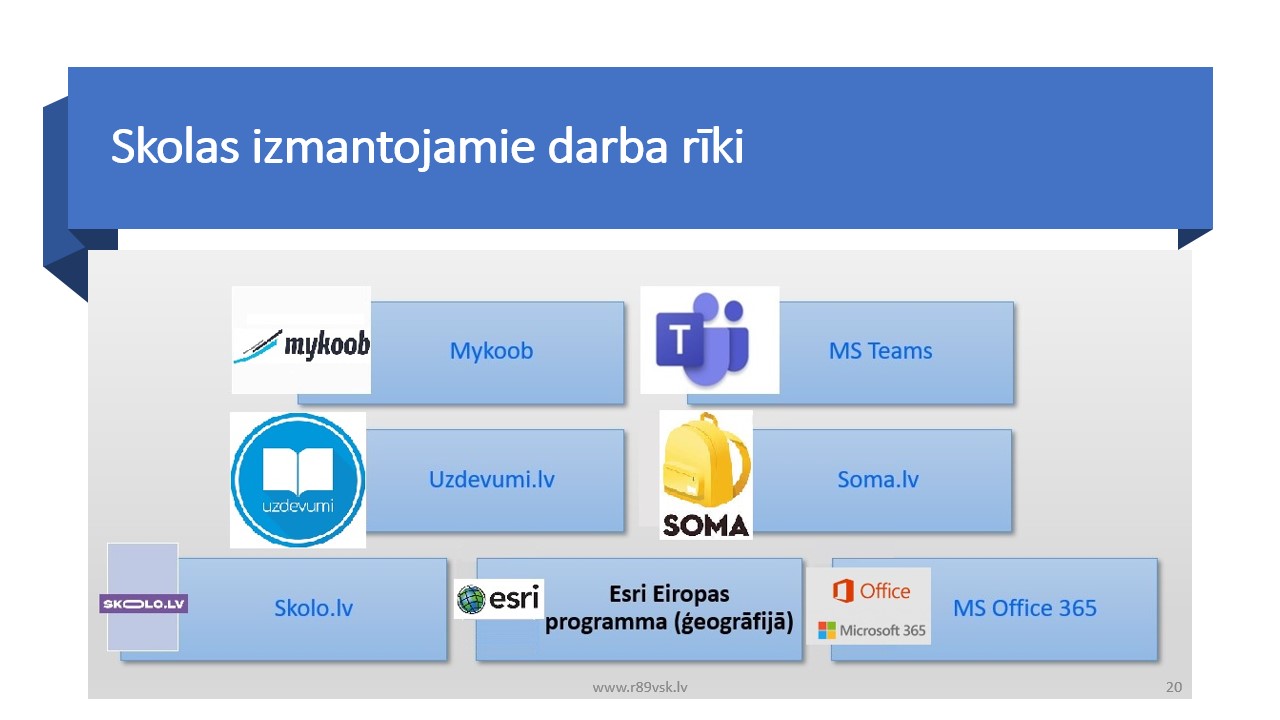 Skolas izmantojamie darba rīki

mykoob

Mykoob

T

MS Teams

uzdevumi

Uzdevumi.lv

SOMA

Soma.lv

SKOLO.LV

Skolo.lv

esri

Esri Eiropas programma (ģeogrāfijā)

Office

Microsoft 365

MS Office 365

www.r89vsk.lv

20